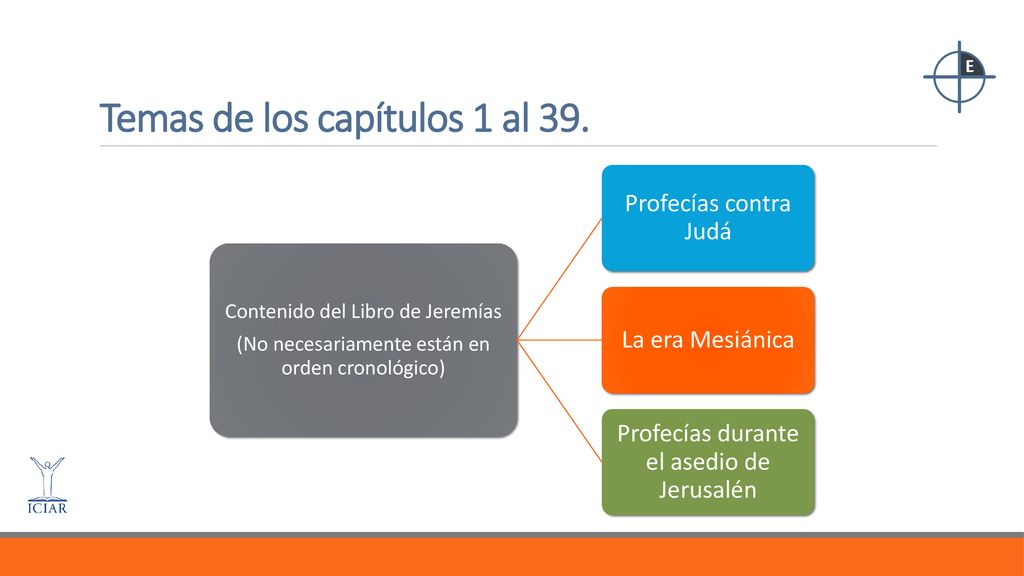 E

Temas de los capítulos 1 al 39.

Contenido del Libro de Jeremías

(No necesariamente están en orden cronológico)

Profecías contra Judá

La era Mesiánica

Profecías durante el asedio de Jerusalén

ICIAR